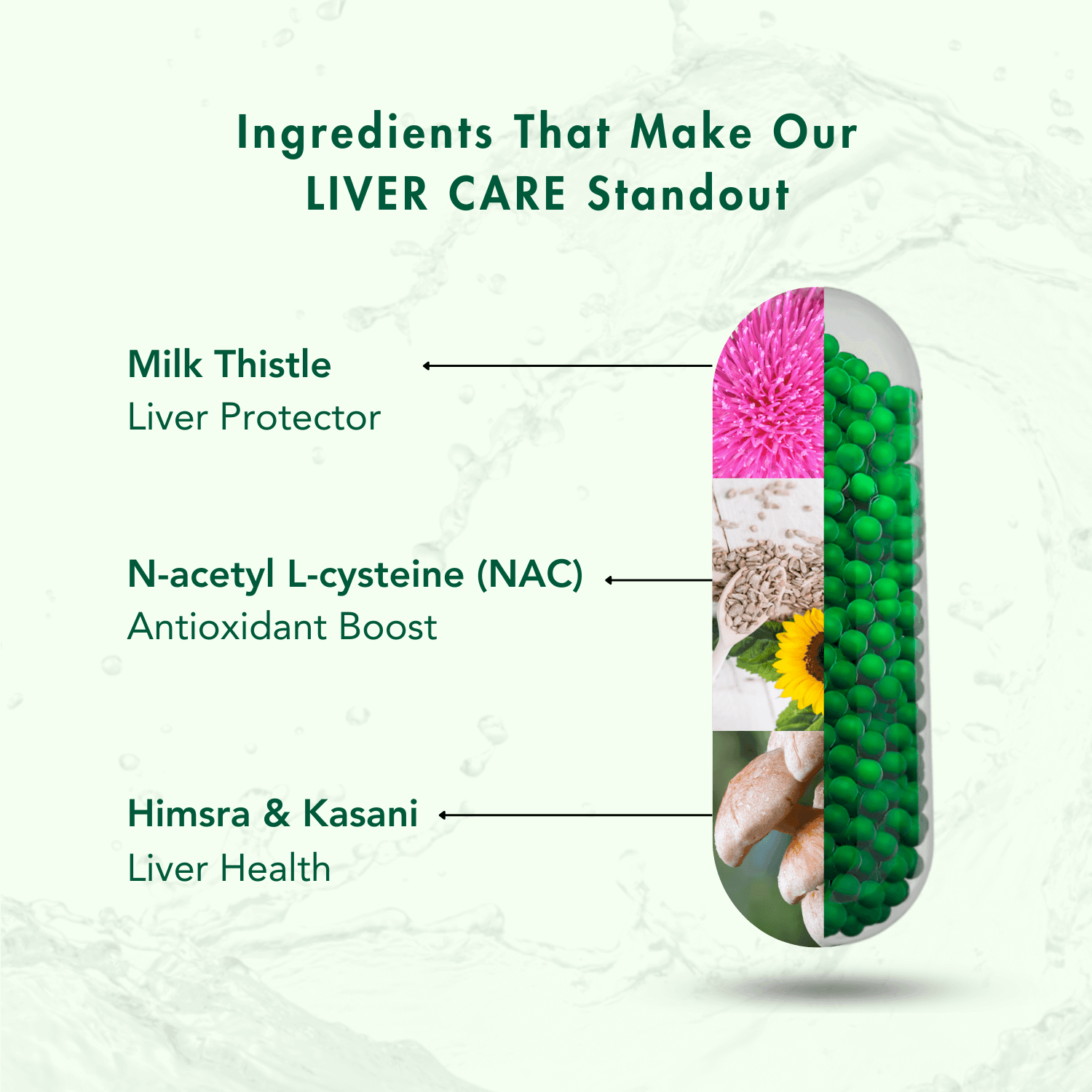 Ingredients That Make Our LIVER CARE Standout

Milk Thistle
Liver Protector

N-acetyl L-cysteine (NAC)
Antioxidant Boost

Himsra & Kasani
Liver Health